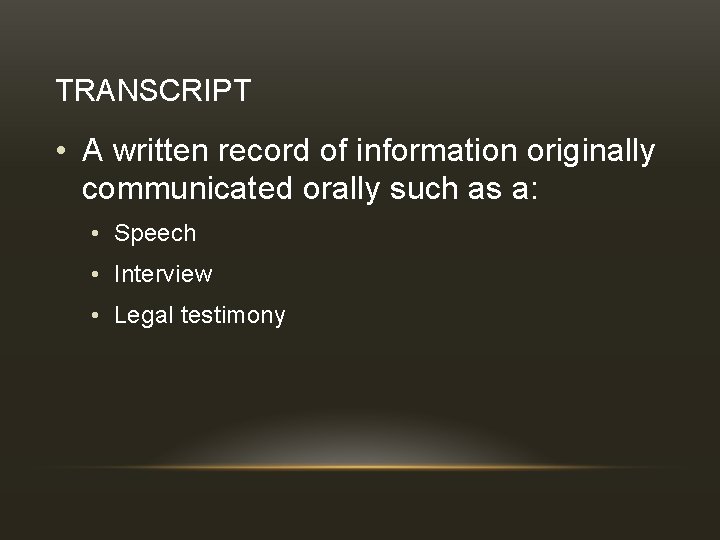 TRANSCRIPT

• A written record of information originally communicated orally such as a:

• Speech
• Interview
• Legal testimony